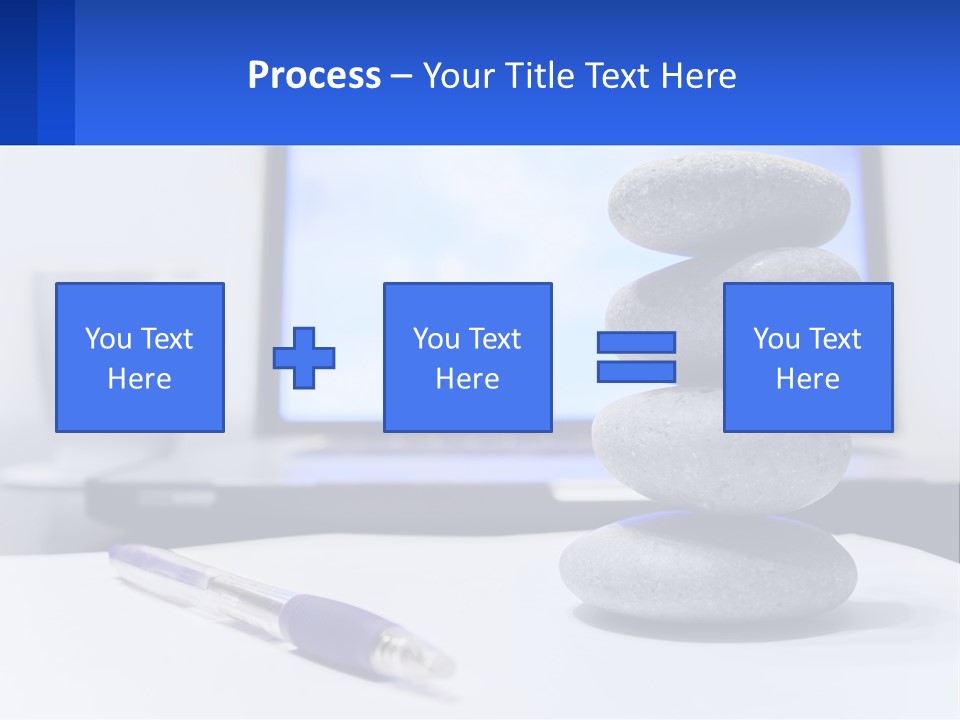 Process – Your Title Text Here

You Text Here

You Text Here

You Text Here